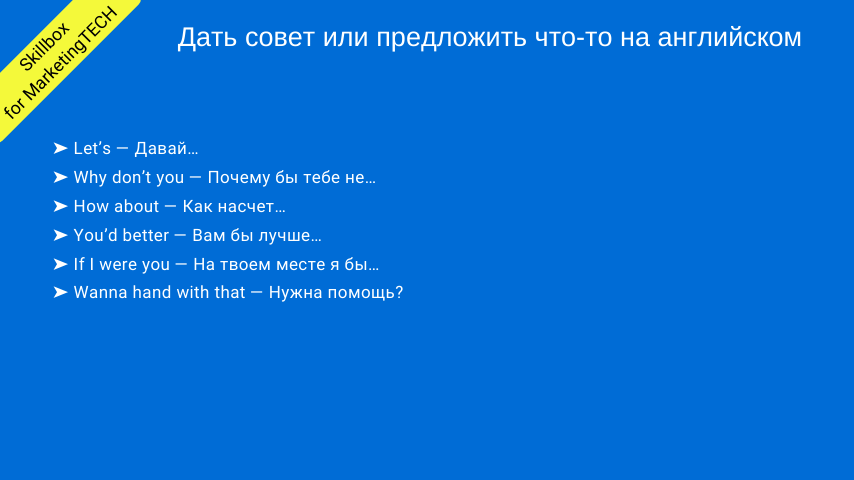 Skillbox
for MarketingTECH

Дать совет или предложить что-то на английском

➤ Let's — Давай…
➤ Why don't you — Почему бы тебе не…
➤ How about — Как насчет…
➤ You'd better — Вам бы лучше…
➤ If I were you — На твоем месте я бы…
➤ Wanna hand with that — Нужна помощь?